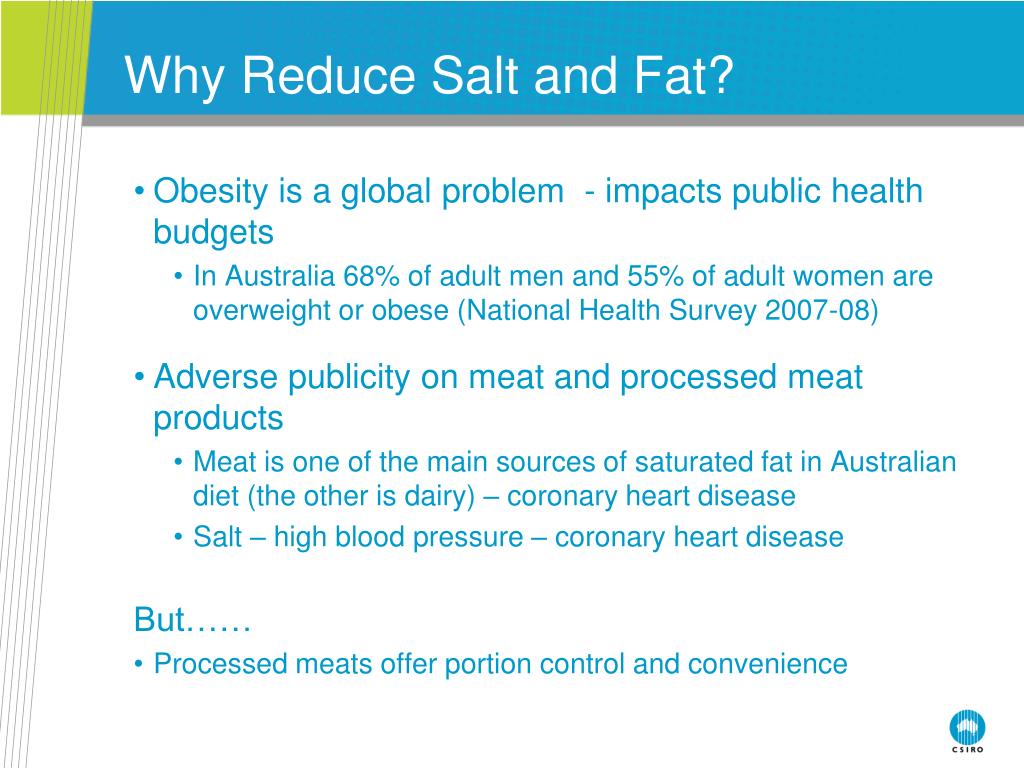 Why Reduce Salt and Fat?

• Obesity is a global problem - impacts public health budgets
  • In Australia 68% of adult men and 55% of adult women are overweight or obese (National Health Survey 2007-08)

• Adverse publicity on meat and processed meat products
  • Meat is one of the main sources of saturated fat in Australian diet (the other is dairy) – coronary heart disease
  • Salt – high blood pressure – coronary heart disease

But……
• Processed meats offer portion control and convenience

CSIRO